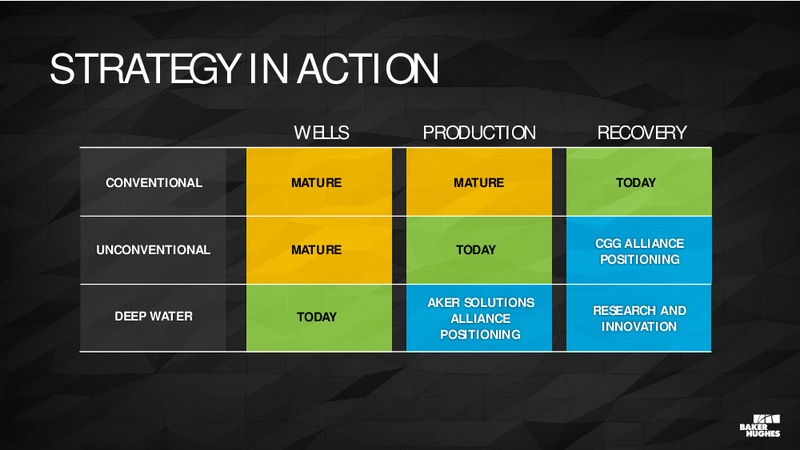 STRATEGY IN ACTION

| | WELLS | PRODUCTION | RECOVERY |
|---|---|---|---|
| CONVENTIONAL | MATURE | MATURE | TODAY |
| UNCONVENTIONAL | MATURE | TODAY | CGG ALLIANCE POSITIONING |
| DEEP WATER | TODAY | AKER SOLUTIONS ALLIANCE POSITIONING | RESEARCH AND INNOVATION |

BAKER HUGHES